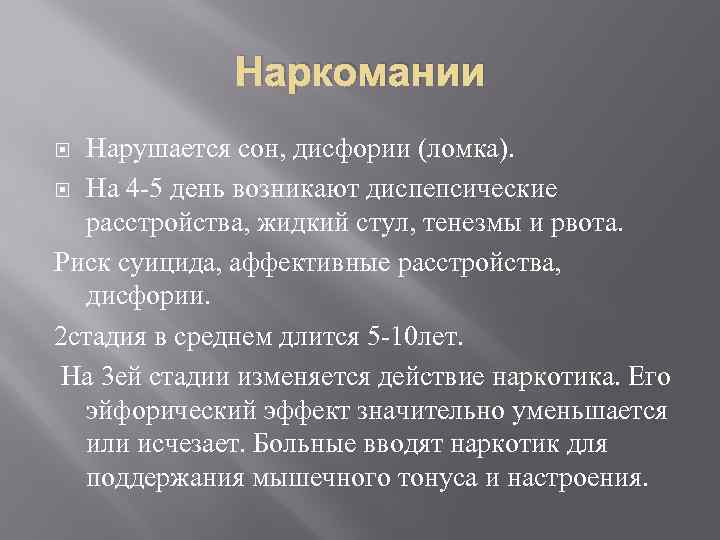 Наркомании

Нарушается сон, дисфории (ломка).

На 4-5 день возникают диспепсические расстройства, жидкий стул, тенезмы и рвота.

Риск суицида, аффективные расстройства, дисфории.

2стадия в среднем длится 5-10лет.

На 3ей стадии изменяется действие наркотика. Его эйфорический эффект значительно уменьшается или исчезает. Больные вводят наркотик для поддержания мышечного тонуса и настроения.